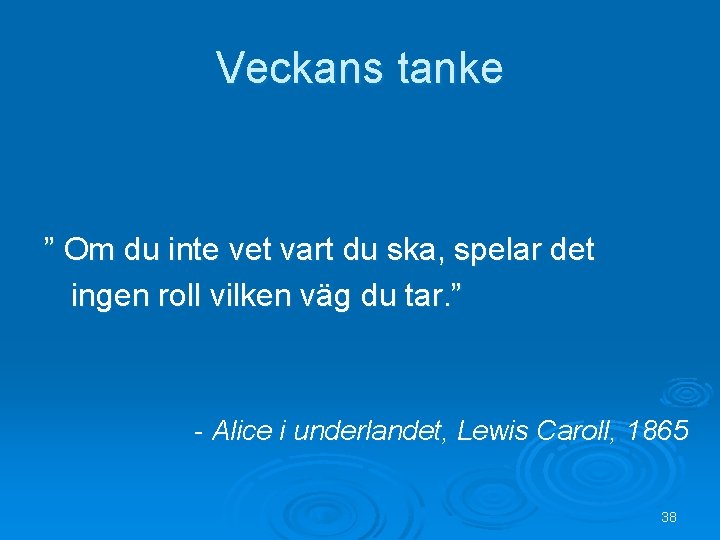 Veckans tanke

” Om du inte vet vart du ska, spelar det ingen roll vilken väg du tar.”

- Alice i underlandet, Lewis Caroll, 1865

38